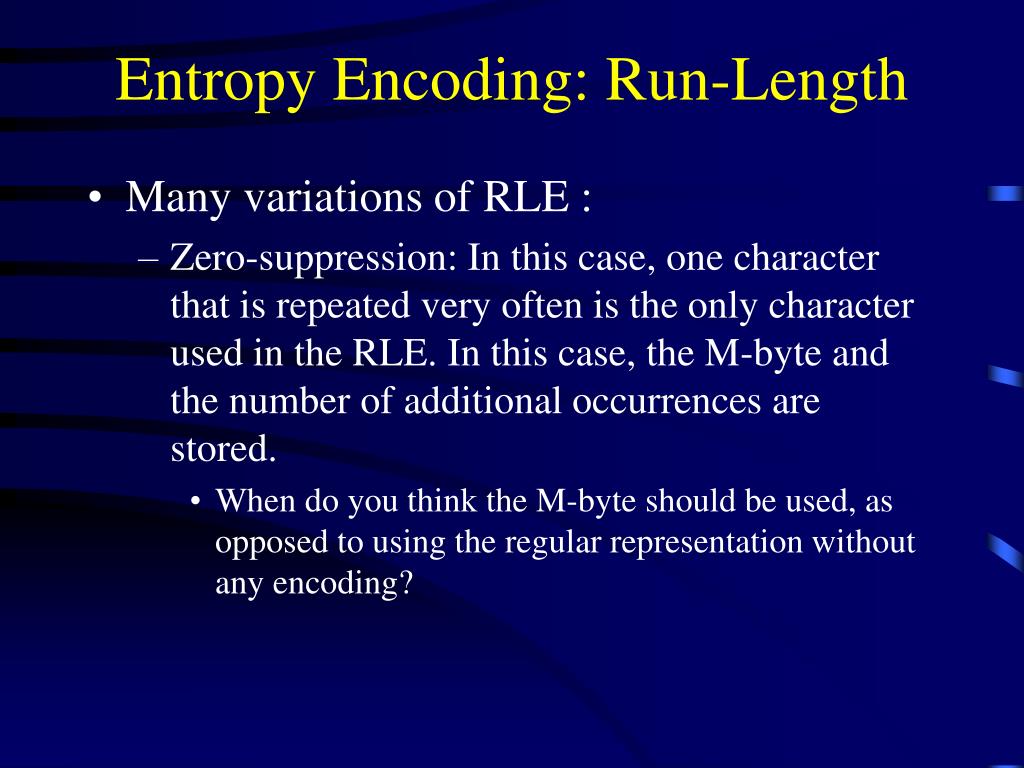 Entropy Encoding: Run-Length

• Many variations of RLE :

– Zero-suppression: In this case, one character that is repeated very often is the only character used in the RLE. In this case, the M-byte and the number of additional occurrences are stored.

• When do you think the M-byte should be used, as opposed to using the regular representation without any encoding?